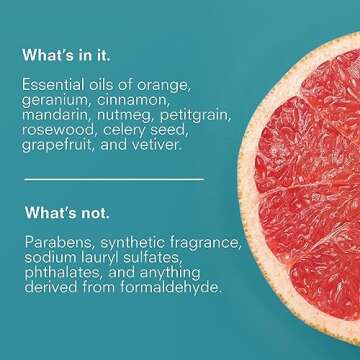 What's in it.

Essential oils of orange, geranium, cinnamon, mandarin, nutmeg, petitgrain, rosewood, celery seed, grapefruit, and vetiver.

What's not.

Parabens, synthetic fragrance, sodium lauryl sulfates, phthalates, and anything derived from formaldehyde.